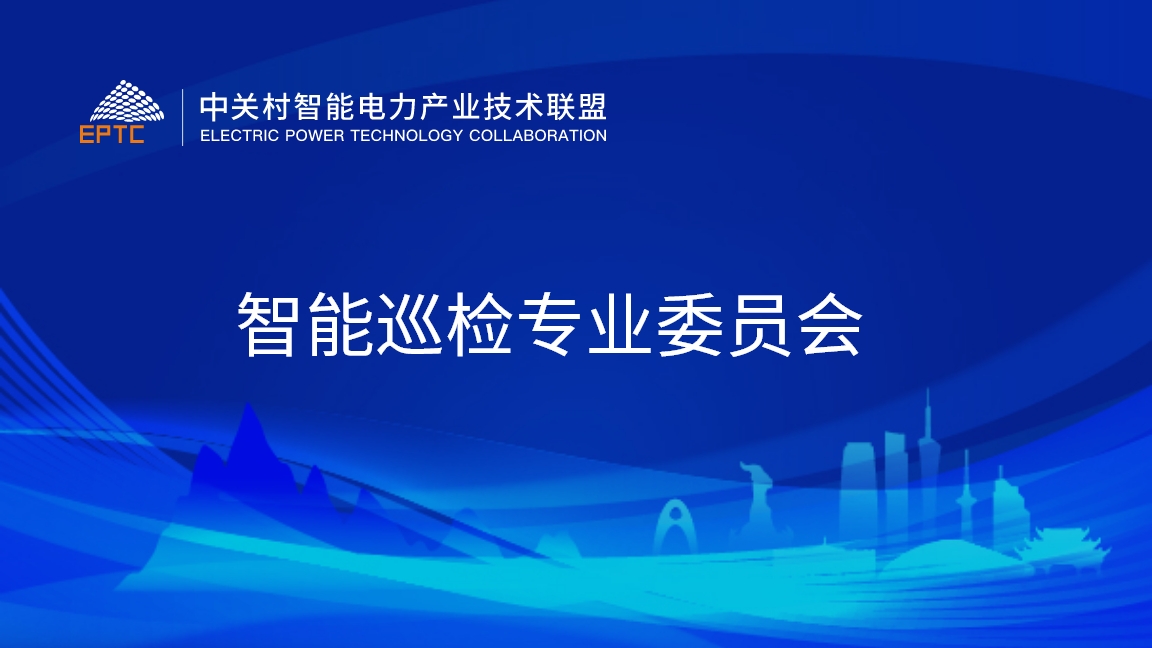 EPTC

中关村智能电力产业技术联盟
ELECTRIC POWER TECHNOLOGY COLLABORATION

智能巡检专业委员会